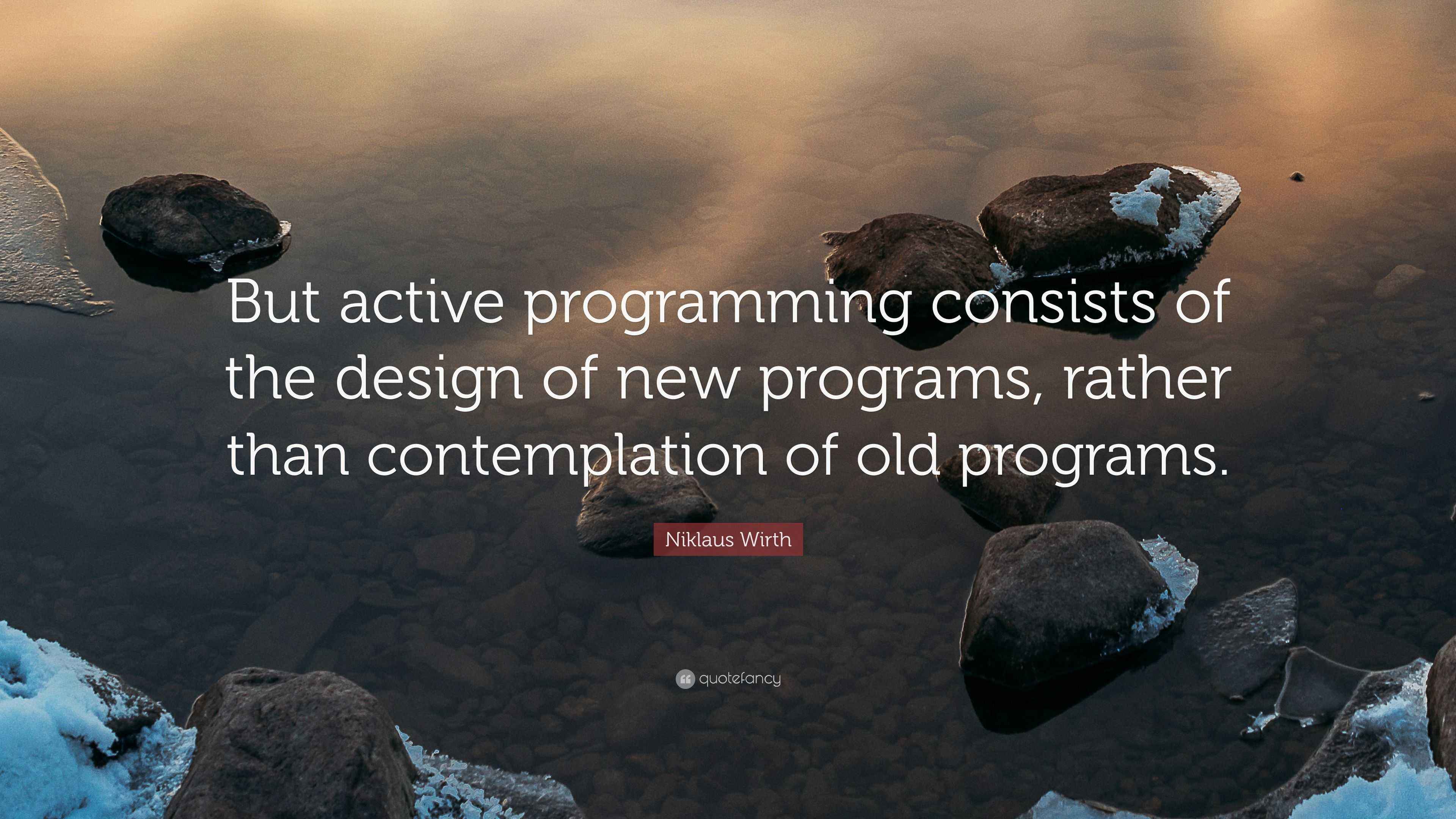 But active programming consists of the design of new programs, rather than contemplation of old programs.

Niklaus Wirth

quotefancy